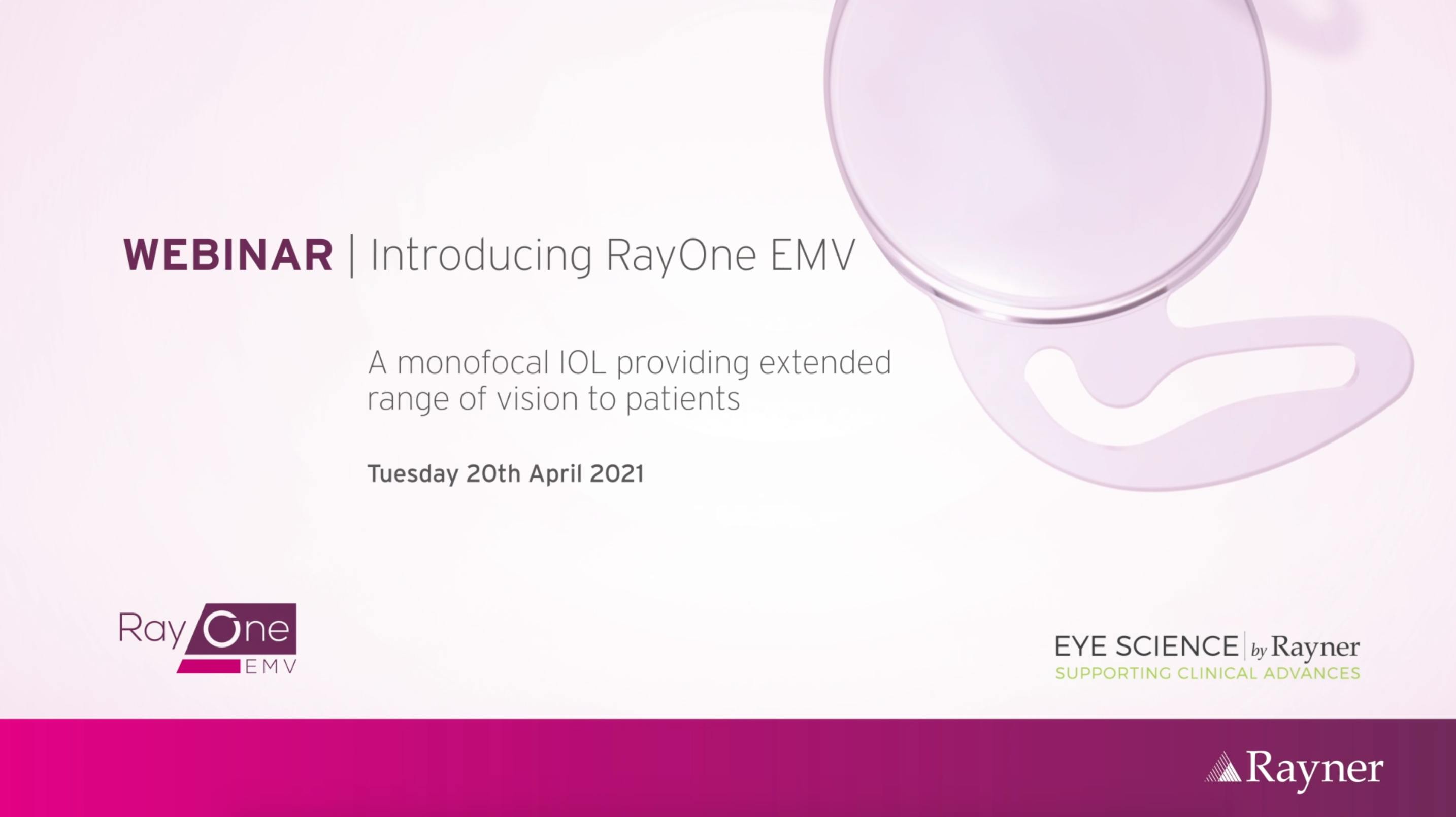 WEBINAR | Introducing RayOne EMV

A monofocal IOL providing extended range of vision to patients

Tuesday 20th April 2021

RayOne EMV

EYE SCIENCE | by Rayner
SUPPORTING CLINICAL ADVANCES

Rayner